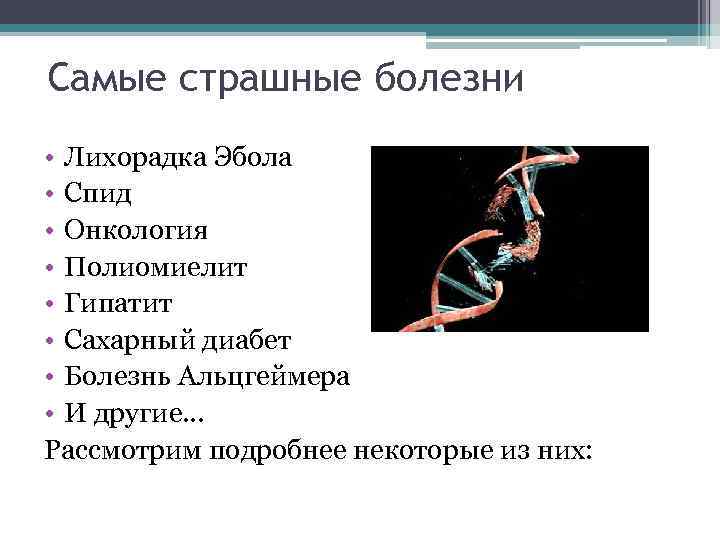 Самые страшные болезни

• Лихорадка Эбола
• Спид
• Онкология
• Полиомиелит
• Гипатит
• Сахарный диабет
• Болезнь Альцгеймера
• И другие…

Рассмотрим подробнее некоторые из них: